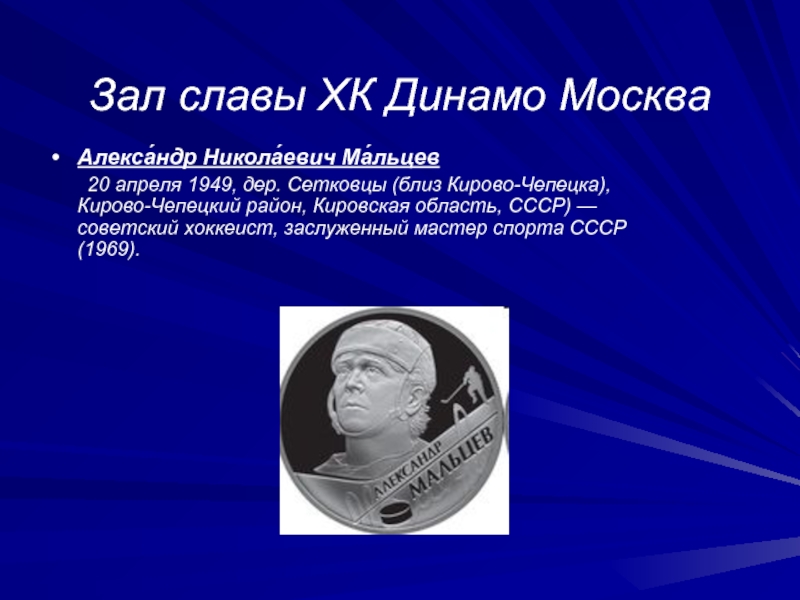 Зал славы ХК Динамо Москва

• Алекса́ндр Никола́евич Ма́льцев

20 апреля 1949, дер. Сетковцы (близ Кирово-Чепецка), Кирово-Чепецкий район, Кировская область, СССР) — советский хоккеист, заслуженный мастер спорта СССР (1969).

АЛЕКСАНДР МАЛЬЦЕВ